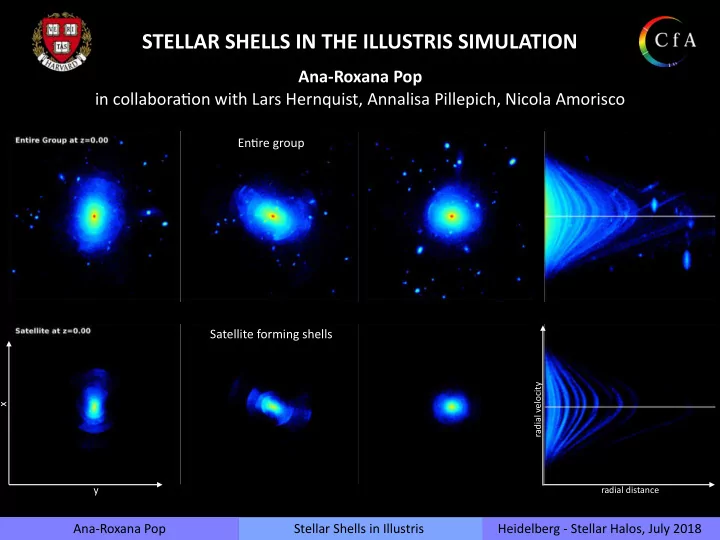 VE RI TAS
HARVARD

STELLAR SHELLS IN THE ILLUSTRIS SIMULATION

CfA

Ana-Roxana Pop
in collaboration with Lars Hernquist, Annalisa Pillepich, Nicola Amorisco

Entire Group at z=0.00

Entire group

Satellite at z=0.00

Satellite forming shells

x

y

radial velocity

radial distance

Ana-Roxana Pop

Stellar Shells in Illustris

Heidelberg - Stellar Halos, July 2018